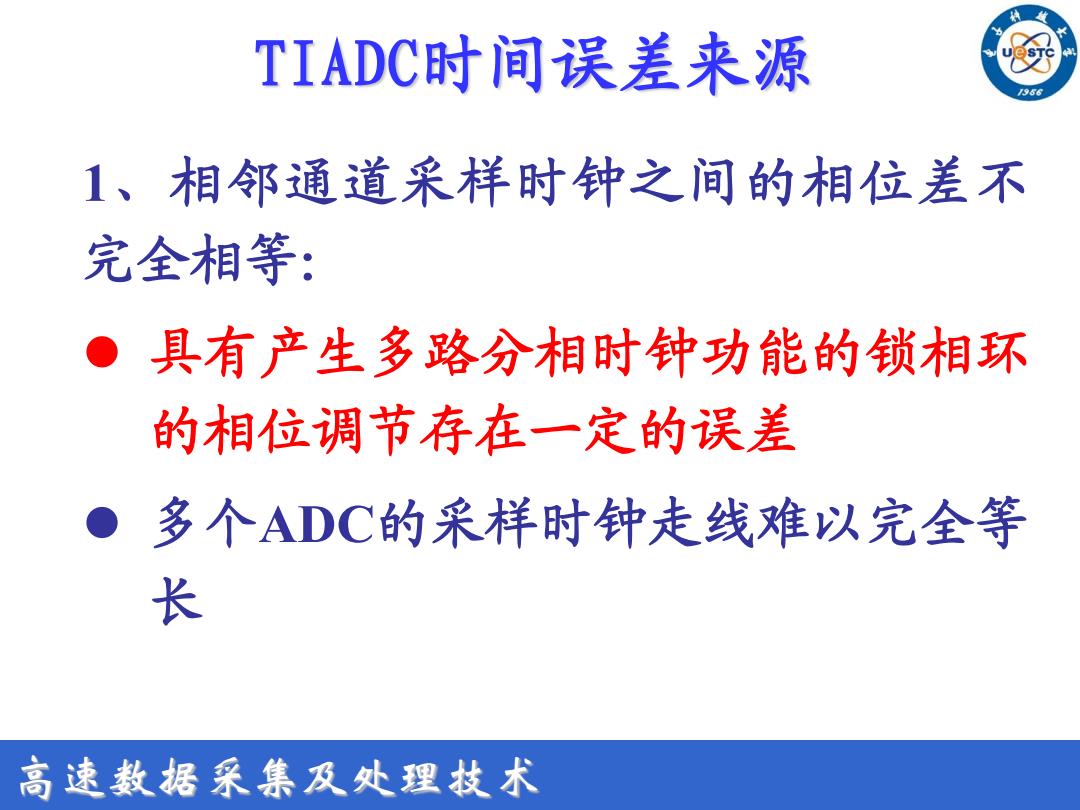 TIADC时间误差来源

UESTC
1956

1、相邻通道采样时钟之间的相位差不完全相等:

● 具有产生多路分相时钟功能的锁相环的相位调节存在一定的误差

● 多个ADC的采样时钟走线难以完全等长

高速数据采集及处理技术